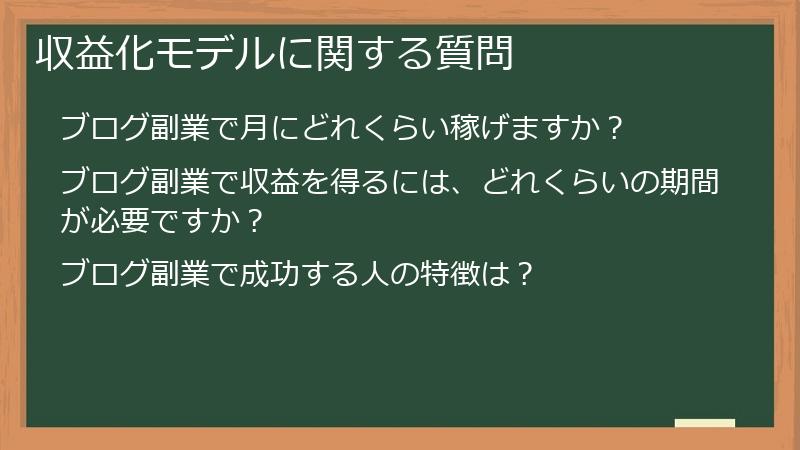 収益化モデルに関する質問

ブログ副業で月にどれくらい稼げますか？

ブログ副業で収益を得るには、どれくらいの期間が必要ですか？

ブログ副業で成功する人の特徴は？